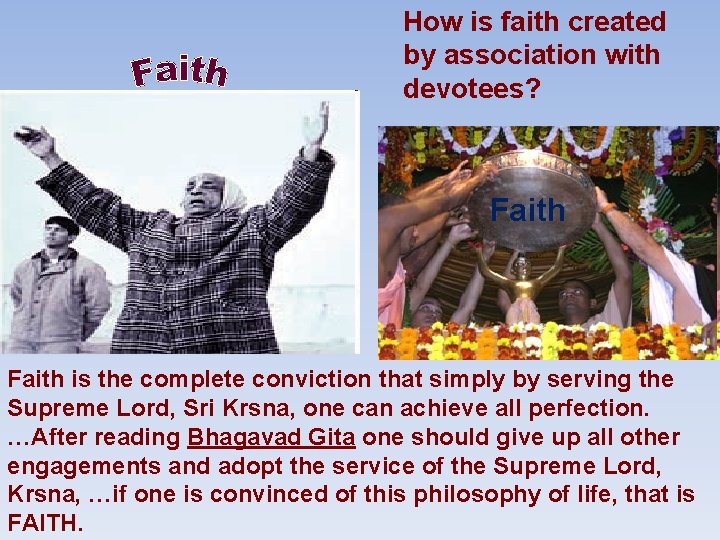 Faith

How is faith created by association with devotees?

Faith

Faith is the complete conviction that simply by serving the Supreme Lord, Sri Krsna, one can achieve all perfection. …After reading Bhagavad Gita one should give up all other engagements and adopt the service of the Supreme Lord, Krsna, …if one is convinced of this philosophy of life, that is FAITH.